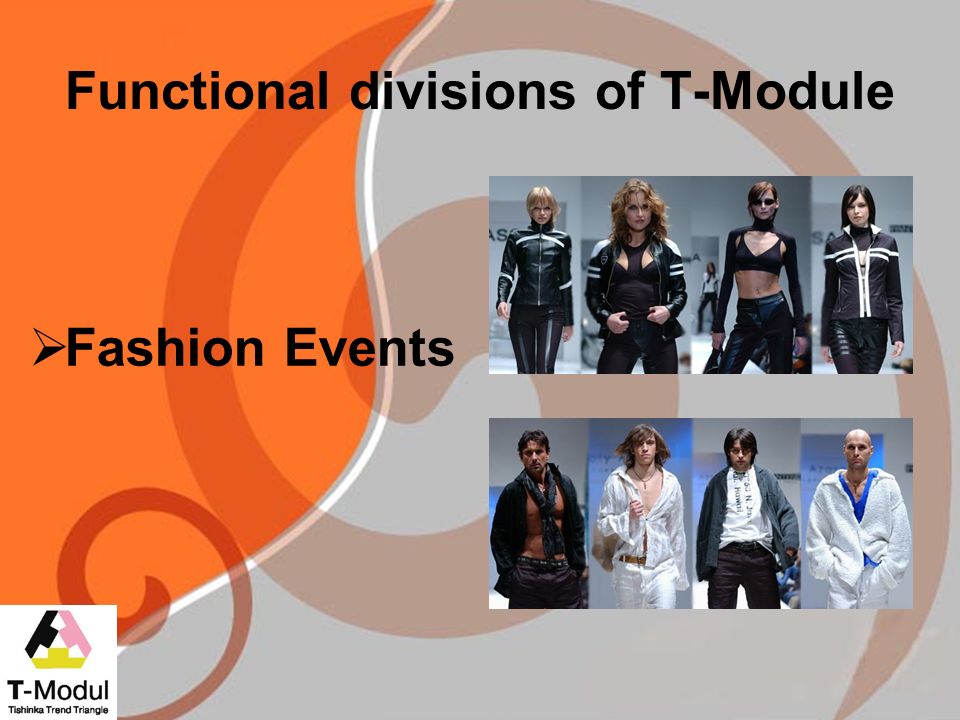 Functional divisions of T-Module

➢Fashion Events

T-Modul
Tishinka Trend Triangle